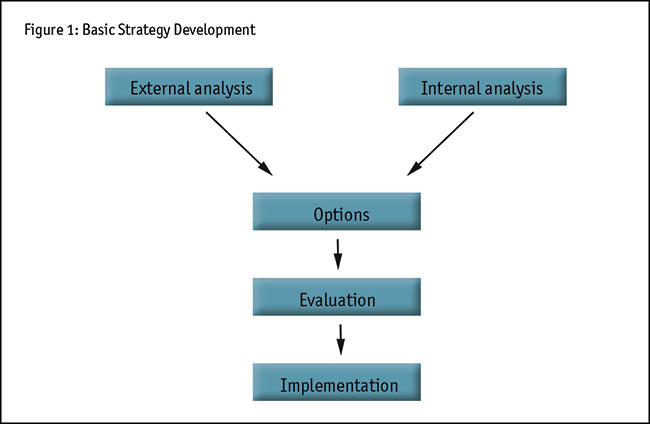 Figure 1: Basic Strategy Development

External analysis

Internal analysis

Options

Evaluation

Implementation